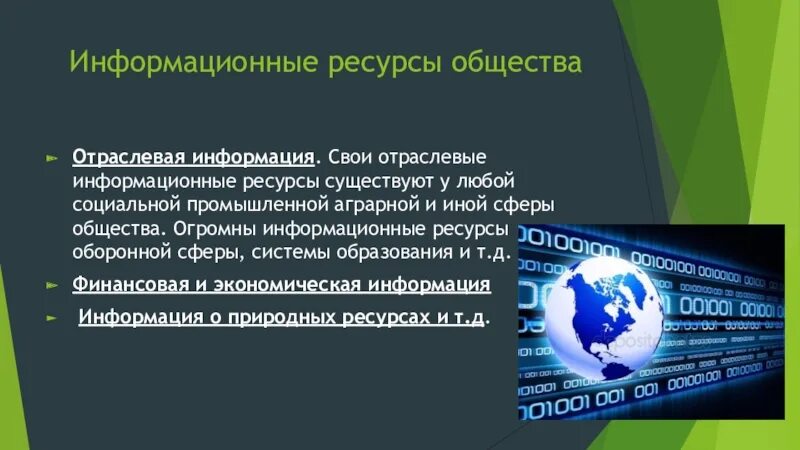 Информационные ресурсы общества

Отраслевая информация. Свои отраслевые информационные ресурсы существуют у любой социальной промышленной аграрной и иной сферы общества. Огромны информационные ресурсы оборонной сферы, системы образования и т.д.

Финансовая и экономическая информация

Информация о природных ресурсах и т.д.